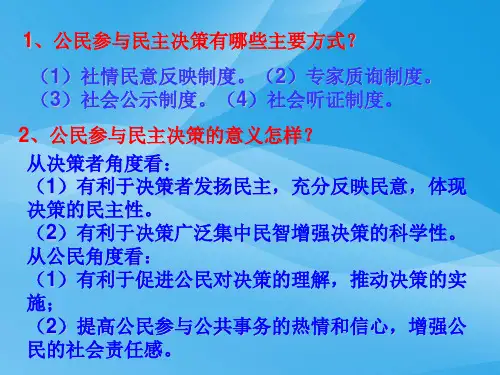 1、公民参与民主决策有哪些主要方式？

（1）社情民意反映制度。（2）专家质询制度。
（3）社会公示制度。（4）社会听证制度。

2、公民参与民主决策的意义怎样？

从决策者角度看：
（1）有利于决策者发扬民主，充分反映民意，体现决策的民主性。
（2）有利于决策广泛集中民智增强决策的科学性。
从公民角度看：
（1）有利于促进公民对决策的理解，推动决策的实施；
（2）提高公民参与公共事务的热情和信心，增强公民的社会责任感。